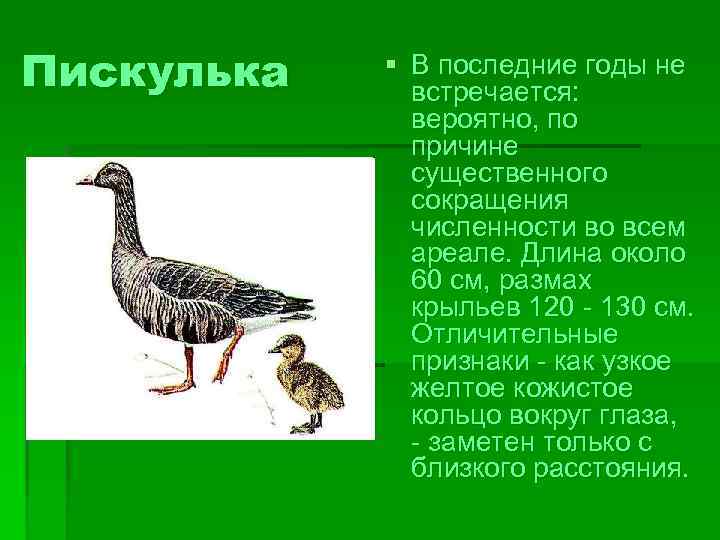 Пискулька

▪ В последние годы не встречается: вероятно, по причине существенного сокращения численности во всем ареале. Длина около 60 см, размах крыльев 120 - 130 см. Отличительные признаки - как узкое желтое кожистое кольцо вокруг глаза, - заметен только с близкого расстояния.